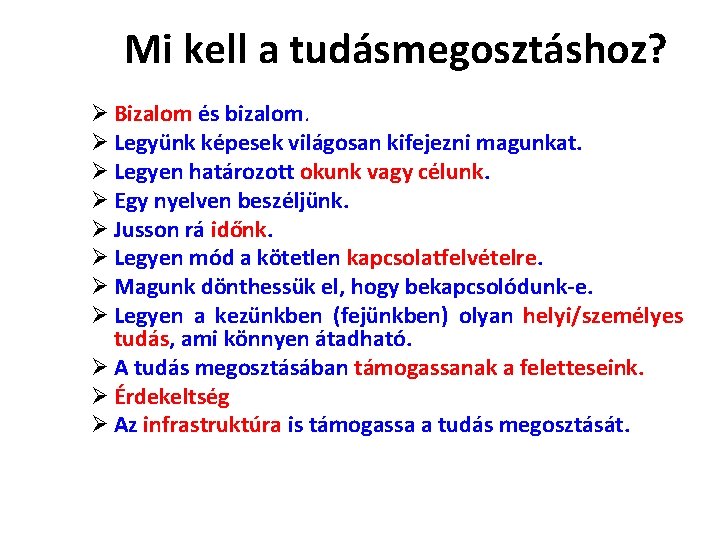 Mi kell a tudásmegosztáshoz?

➢ Bizalom és bizalom.
➢ Legyünk képesek világosan kifejezni magunkat.
➢ Legyen határozott okunk vagy célunk.
➢ Egy nyelven beszéljünk.
➢ Jusson rá időnk.
➢ Legyen mód a kötetlen kapcsolatfelvételre.
➢ Magunk dönthessük el, hogy bekapcsolódunk-e.
➢ Legyen a kezünkben (fejünkben) olyan helyi/személyes tudás, ami könnyen átadható.
➢ A tudás megosztásában támogassanak a feletteseink.
➢ Érdekeltség
➢ Az infrastruktúra is támogassa a tudás megosztását.